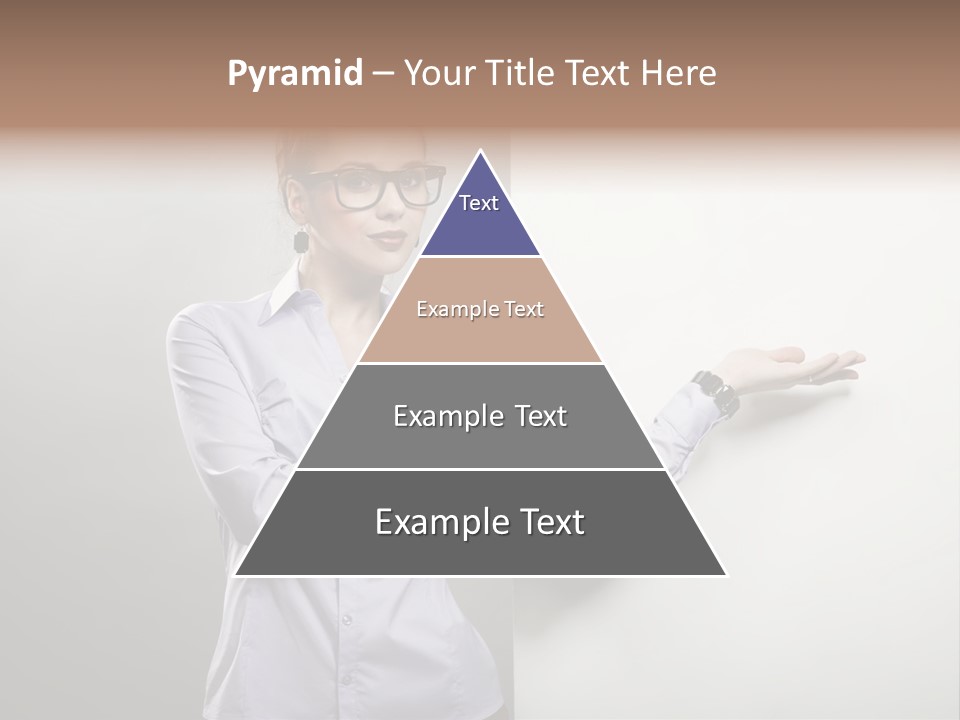 Pyramid – Your Title Text Here

Text

Example Text

Example Text

Example Text